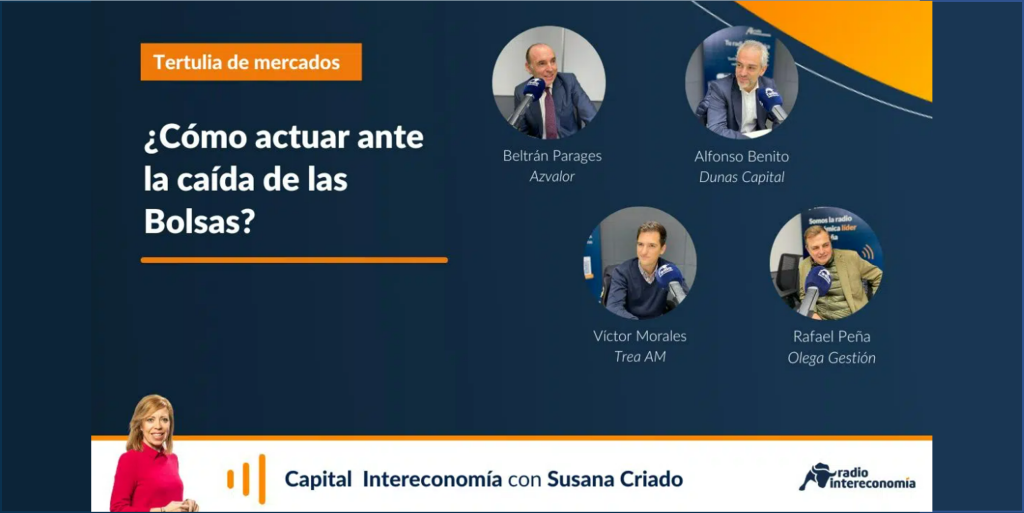 Tertulia de mercados

¿Cómo actuar ante la caída de las Bolsas?

Beltrán Parages
Azvalor

Alfonso Benito
Dunas Capital

Víctor Morales
Trea AM

Rafael Peña
Olega Gestión

Capital Intereconomía con Susana Criado

radio intereconomía